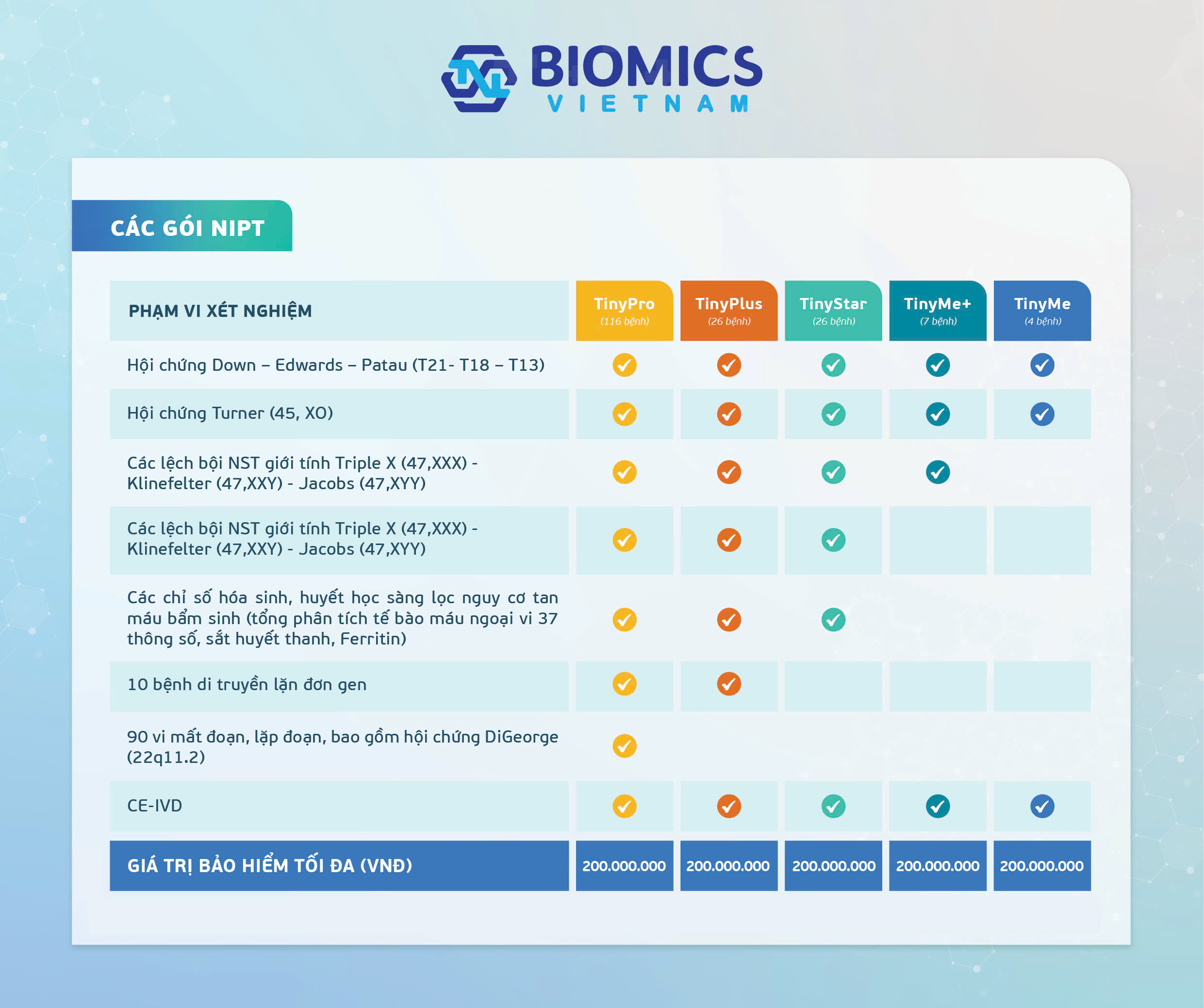 BIOMICS
VIETNAM

CÁC GÓI NIPT

| PHẠM VI XÉT NGHIỆM | TinyPro (116 bệnh) | TinyPlus (26 bệnh) | TinyStar (26 bệnh) | TinyMe+ (7 bệnh) | TinyMe (4 bệnh) |
|---|---|---|---|---|---|
| Hội chứng Down – Edwards – Patau (T21- T18 – T13) | ✓ | ✓ | ✓ | ✓ | ✓ |
| Hội chứng Turner (45, XO) | ✓ | ✓ | ✓ | ✓ | ✓ |
| Các lệch bội NST giới tính Triple X (47,XXX) - Klinefelter (47,XXY) - Jacobs (47,XYY) | ✓ | ✓ | ✓ | ✓ | |
| Các lệch bội NST giới tính Triple X (47,XXX) - Klinefelter (47,XXY) - Jacobs (47,XYY) | ✓ | ✓ | ✓ | | |
| Các chỉ số hóa sinh, huyết học sàng lọc nguy cơ tan máu bẩm sinh (tổng phân tích tế bào máu ngoại vi 37 thông số, sắt huyết thanh, Ferritin) | ✓ | ✓ | ✓ | | |
| 10 bệnh di truyền lặn đơn gen | ✓ | ✓ | | | |
| 90 vi mất đoạn, lặp đoạn, bao gồm hội chứng DiGeorge (22q11.2) | ✓ | | | | |
| CE-IVD | ✓ | ✓ | ✓ | ✓ | ✓ |
| GIÁ TRỊ BẢO HIỂM TỐI ĐA (VNĐ) | 200.000.000 | 200.000.000 | 200.000.000 | 200.000.000 | 200.000.000 |